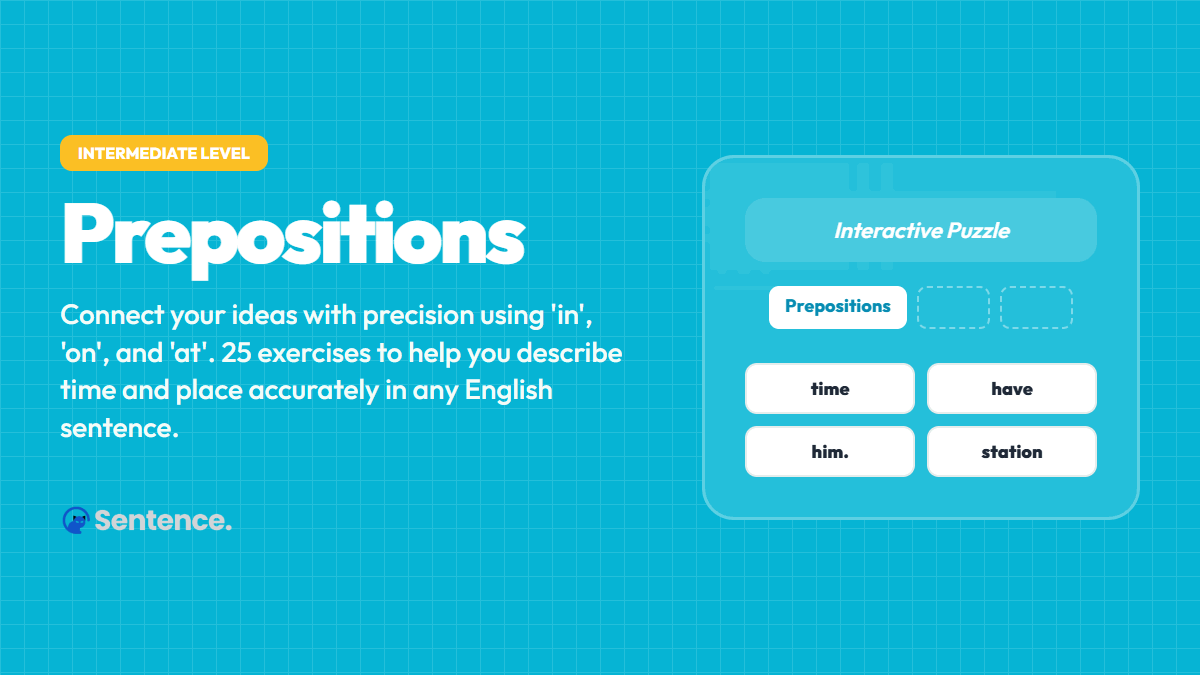 INTERMEDIATE LEVEL

Prepositions

Connect your ideas with precision using 'in', 'on', and 'at'. 25 exercises to help you describe time and place accurately in any English sentence.

Sentence.

Interactive Puzzle

Prepositions

time

have

him.

station